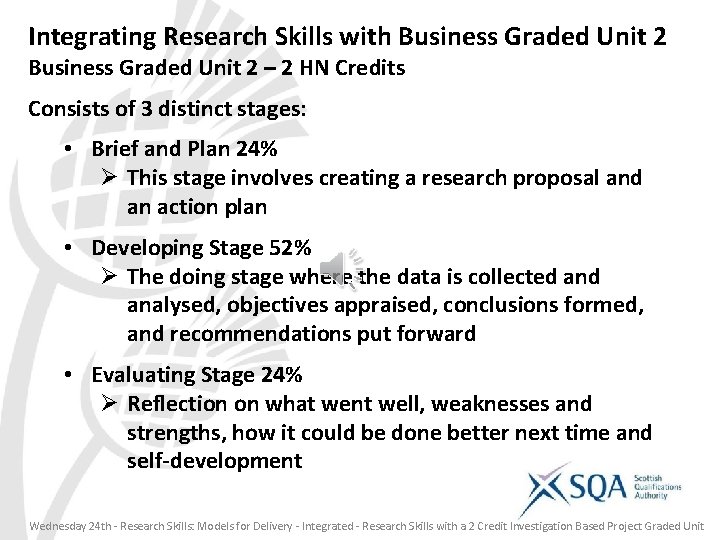 Integrating Research Skills with Business Graded Unit 2
Business Graded Unit 2 – 2 HN Credits

Consists of 3 distinct stages:

• Brief and Plan 24%
➢ This stage involves creating a research proposal and an action plan

• Developing Stage 52%
➢ The doing stage where the data is collected and analysed, objectives appraised, conclusions formed, and recommendations put forward

• Evaluating Stage 24%
➢ Reflection on what went well, weaknesses and strengths, how it could be done better next time and self-development

SQA Scottish Qualifications Authority

Wednesday 24th - Research Skills: Models for Delivery - Integrated - Research Skills with a 2 Credit Investigation Based Project Graded Unit